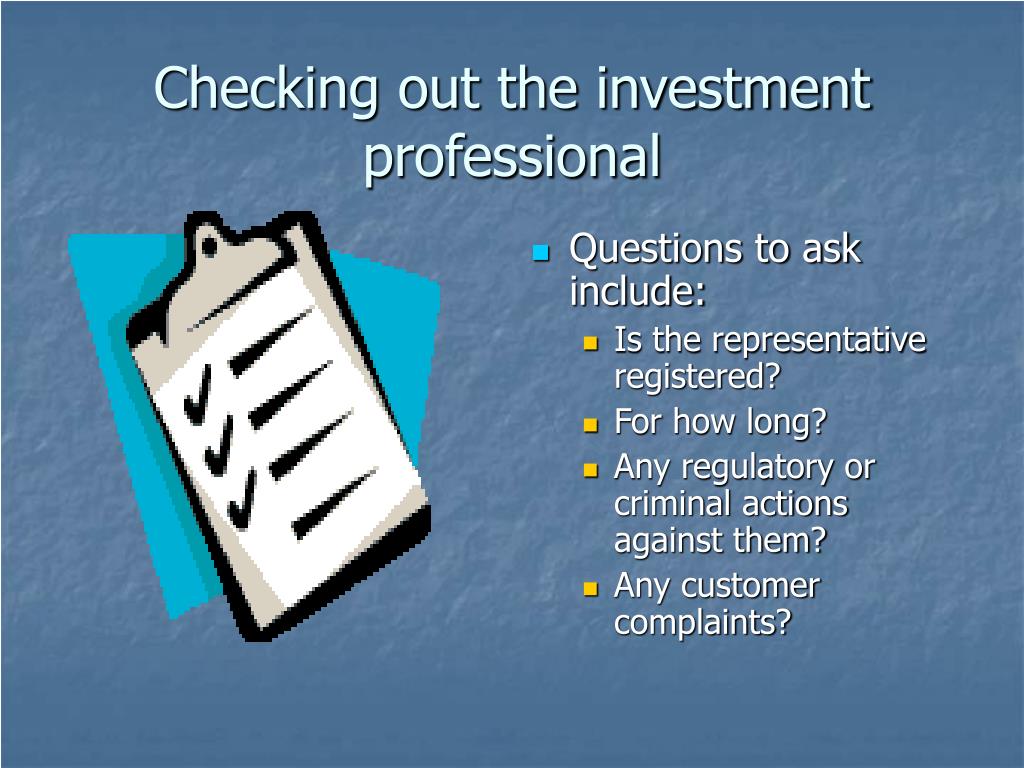 Checking out the investment professional

- Questions to ask include:
  - Is the representative registered?
  - For how long?
  - Any regulatory or criminal actions against them?
  - Any customer complaints?